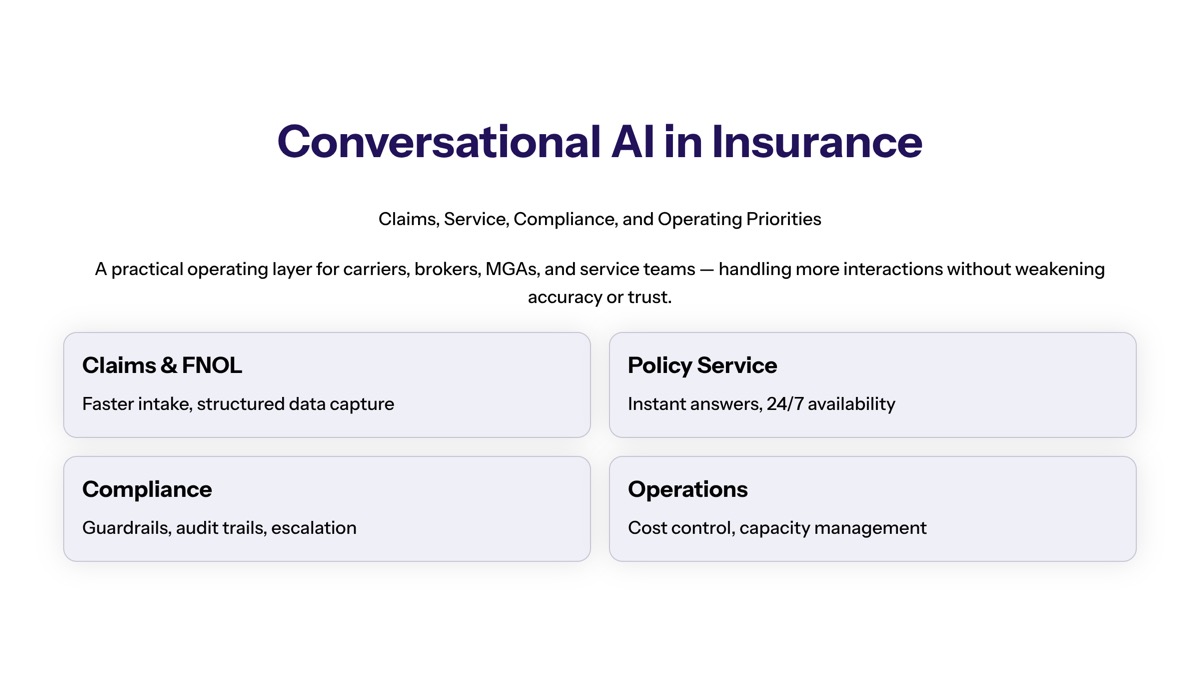 Conversational AI in Insurance

Claims, Service, Compliance, and Operating Priorities

A practical operating layer for carriers, brokers, MGAs, and service teams — handling more interactions without weakening accuracy or trust.

Claims & FNOL

Faster intake, structured data capture

Policy Service

Instant answers, 24/7 availability

Compliance

Guardrails, audit trails, escalation

Operations

Cost control, capacity management